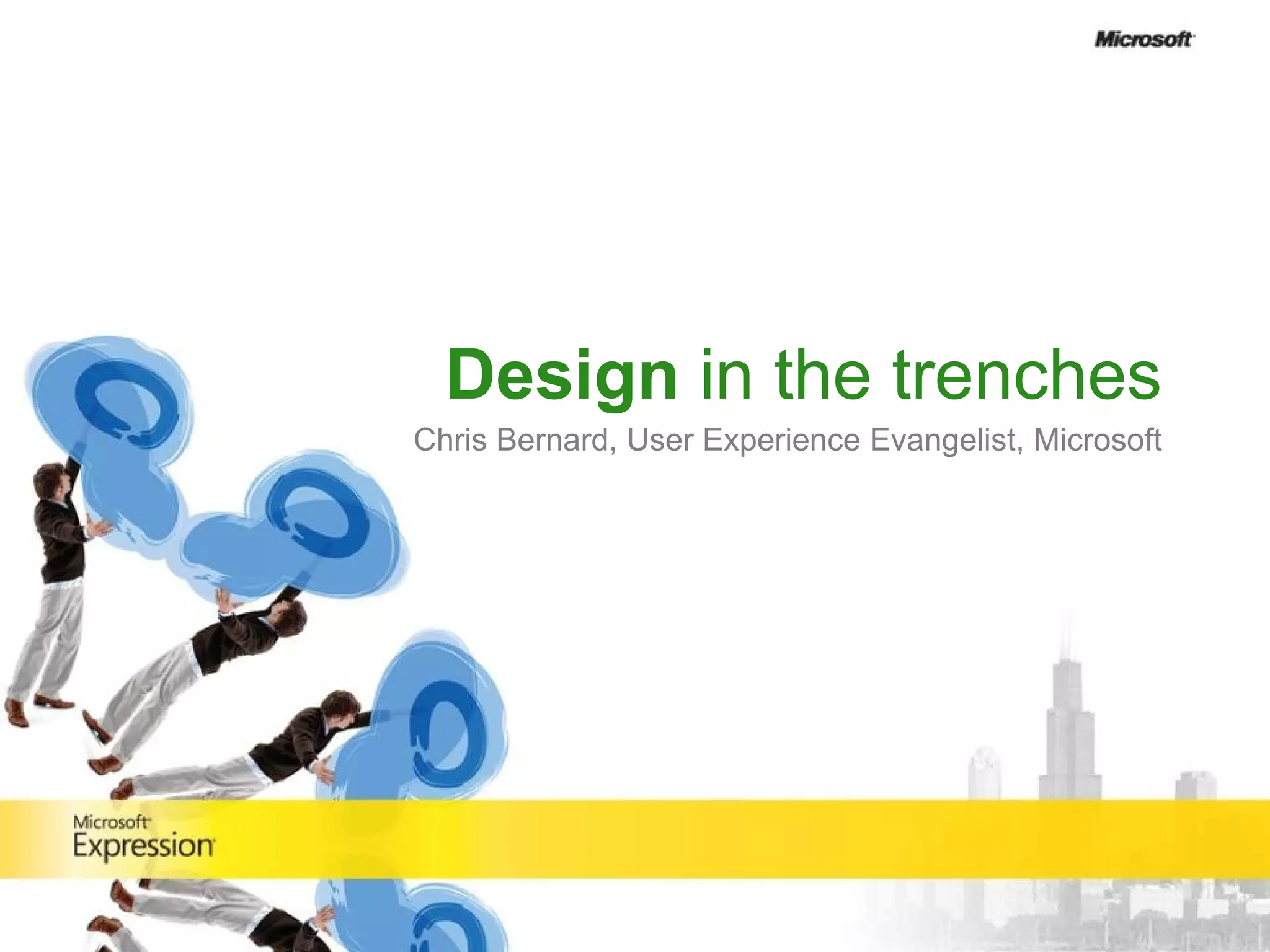 Microsoft

Design in the trenches

Chris Bernard, User Experience Evangelist, Microsoft

Microsoft
Expression